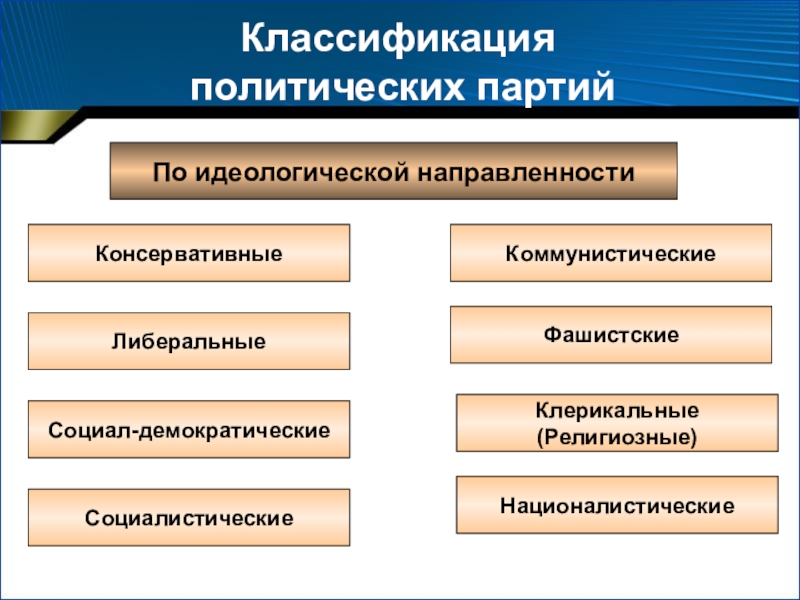 Классификация политических партий

По идеологической направленности

Консервативные

Либеральные

Социал-демократические

Социалистические

Коммунистические

Фашистские

Клерикальные (Религиозные)

Националистические